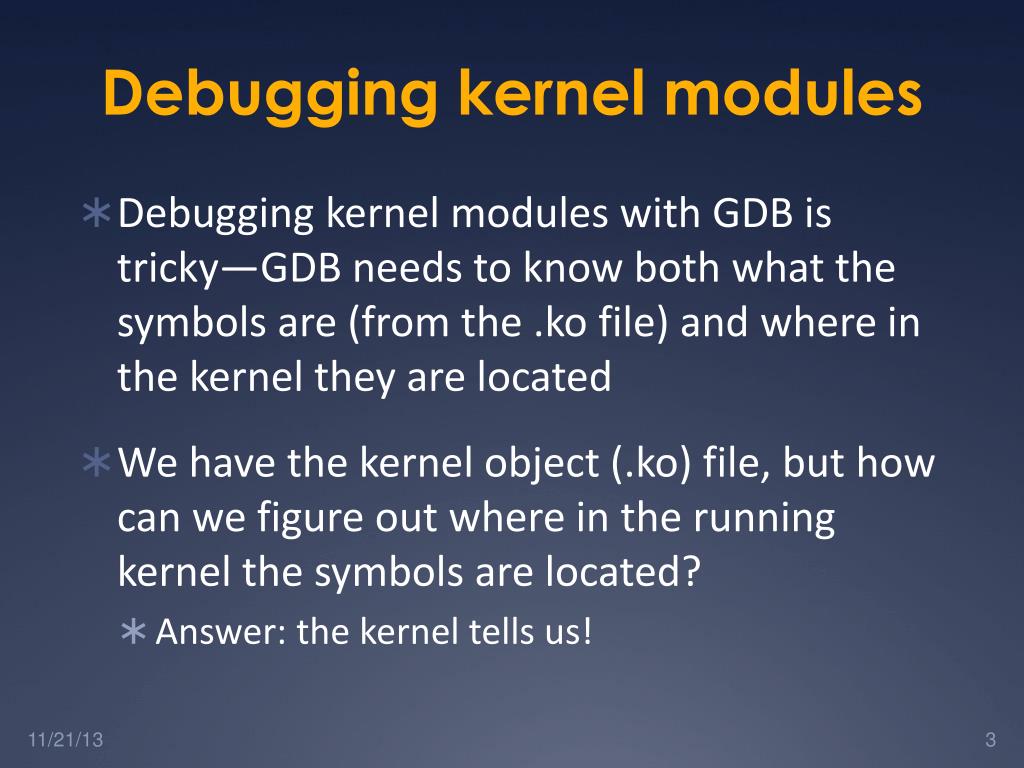 Debugging kernel modules

∗ Debugging kernel modules with GDB is tricky—GDB needs to know both what the symbols are (from the .ko file) and where in the kernel they are located

∗ We have the kernel object (.ko) file, but how can we figure out where in the running kernel the symbols are located?

∗ Answer: the kernel tells us!

11/21/13

3